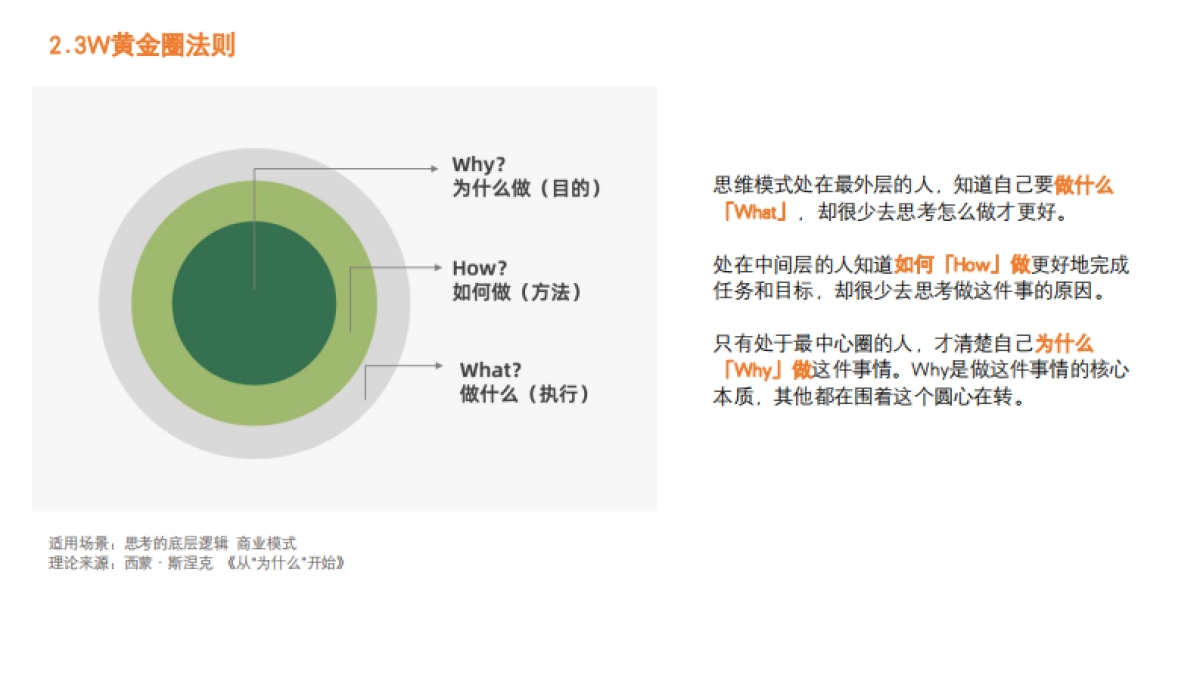 2.3W黄金圈法则

Why?
为什么做（目的）

How?
如何做（方法）

What?
做什么（执行）

思维模式处在最外层的人，知道自己要做什么「What」，却很少去思考怎么做才更好。

处在中间层的人知道如何「How」做更好地完成任务和目标，却很少去思考做这件事的原因。

只有处于最中心圈的人，才清楚自己为什么「Why」做这件事情。Why是做这件事情的核心本质，其他都在围着这个圆心在转。

适用场景：思考的底层逻辑 商业模式
理论来源：西蒙·斯涅克 《从"为什么"开始》